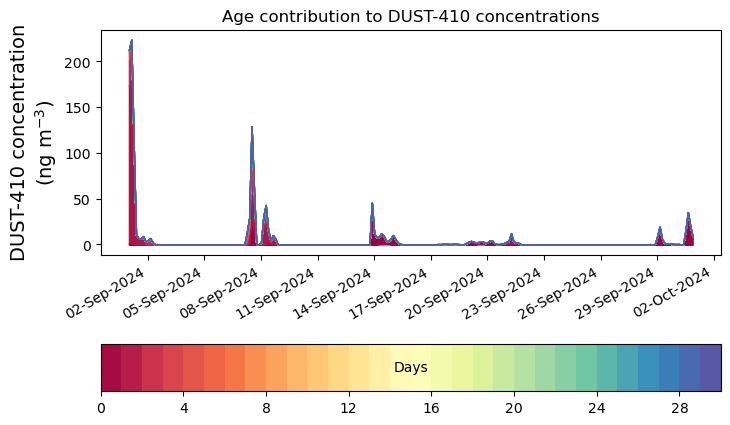 Age contribution to DUST-410 concentrations

DUST-410 concentration (ng m$^{-3}$)

200
150
100
50
0

02-Sep-2024
05-Sep-2024
08-Sep-2024
11-Sep-2024
14-Sep-2024
17-Sep-2024
20-Sep-2024
23-Sep-2024
26-Sep-2024
29-Sep-2024
02-Oct-2024

Days

0
4
8
12
16
20
24
28